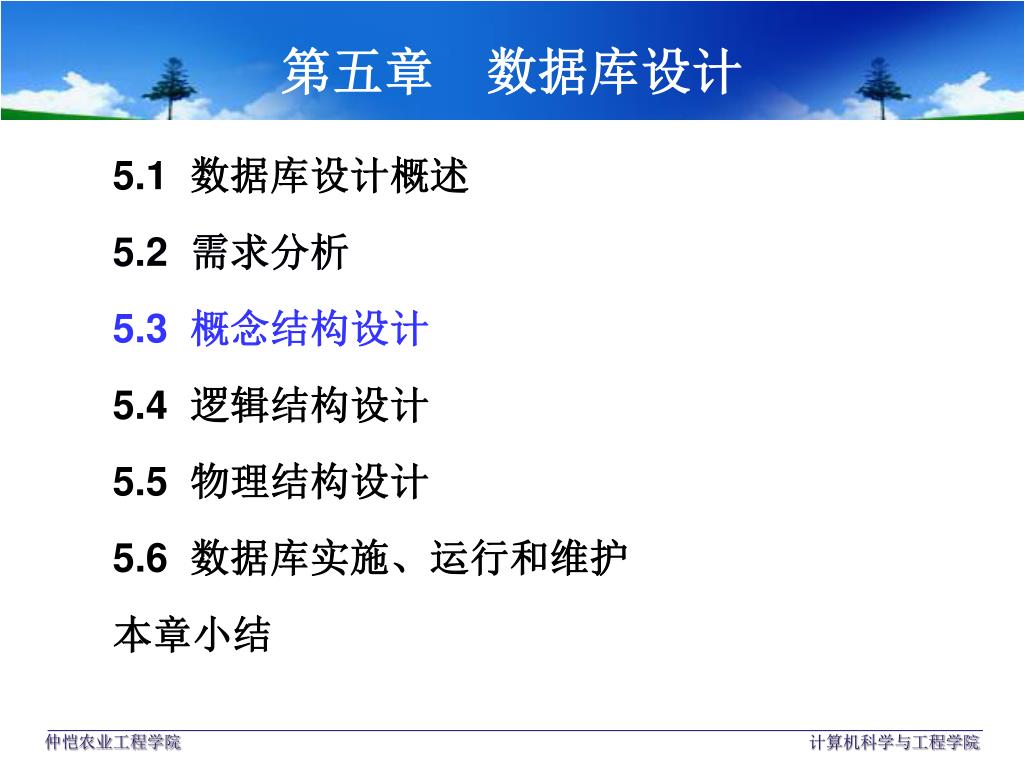 第五章　数据库设计

5.1 数据库设计概述

5.2 需求分析

5.3 概念结构设计

5.4 逻辑结构设计

5.5 物理结构设计

5.6 数据库实施、运行和维护

本章小结

仲恺农业工程学院

计算机科学与工程学院